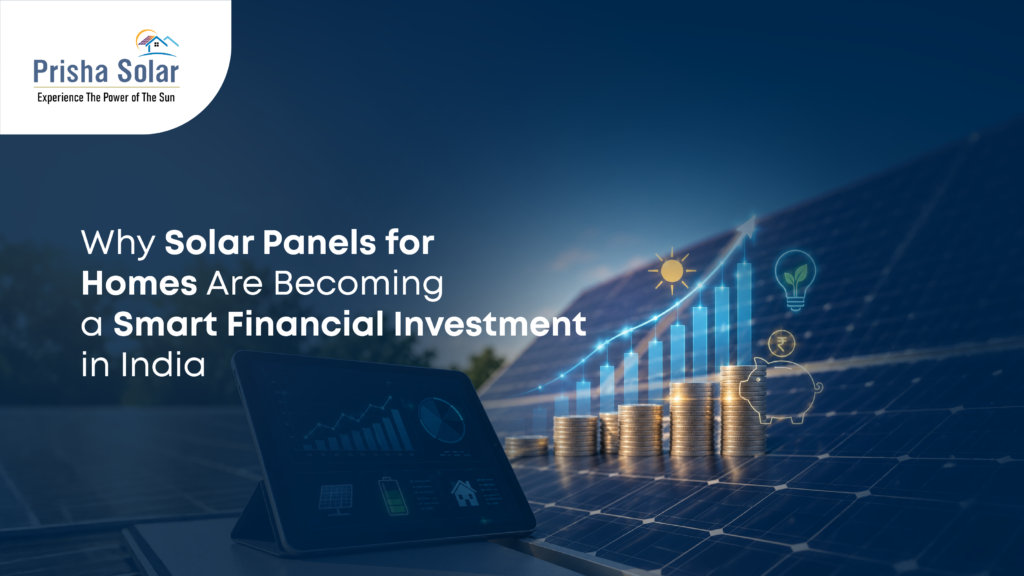 Prisha Solar
Experience The Power of The Sun

Why Solar Panels for Homes Are Becoming a Smart Financial Investment in India

₹